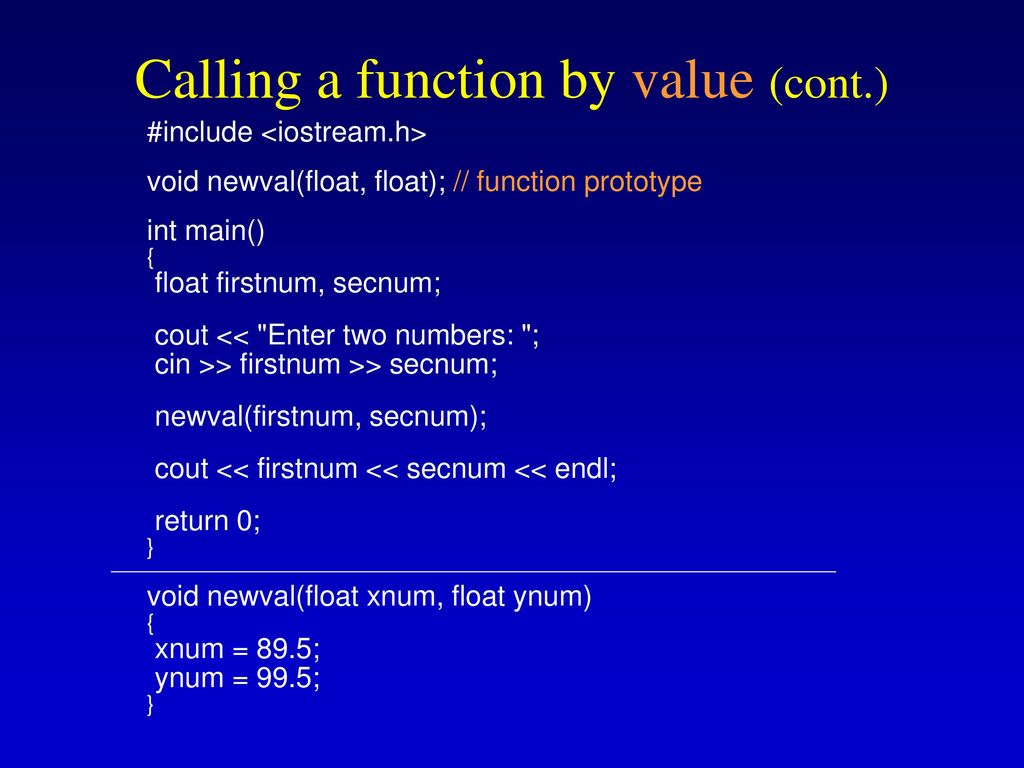 Calling a function by value (cont.)

#include <iostream.h>

void newval(float, float); // function prototype

int main()
{
float firstnum, secnum;

cout << "Enter two numbers: ";
cin >> firstnum >> secnum;

newval(firstnum, secnum);

cout << firstnum << secnum << endl;

return 0;
}

void newval(float xnum, float ynum)
{
xnum = 89.5;
ynum = 99.5;
}